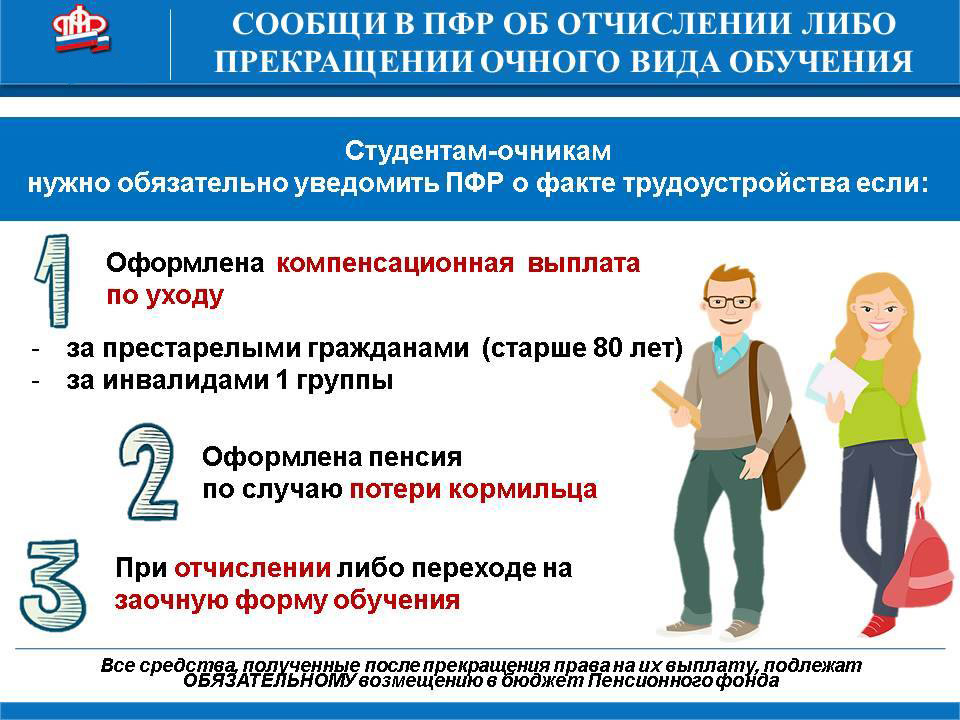 СООБЩИ В ПФР ОБ ОТЧИСЛЕНИИ ЛИБО ПРЕКРАЩЕНИИ ОЧНОГО ВИДА ОБУЧЕНИЯ

Студентам-очникам
нужно обязательно уведомить ПФР о факте трудоустройства если:

1

Оформлена компенсационная выплата по уходу

- за престарелыми гражданами (старше 80 лет)
- за инвалидами 1 группы

2

Оформлена пенсия по случаю потери кормильца

3

При отчислении либо переходе на заочную форму обучения

Все средства, полученные после прекращения права на их выплату, подлежат ОБЯЗАТЕЛЬНОМУ возмещению в бюджет Пенсионного фонда